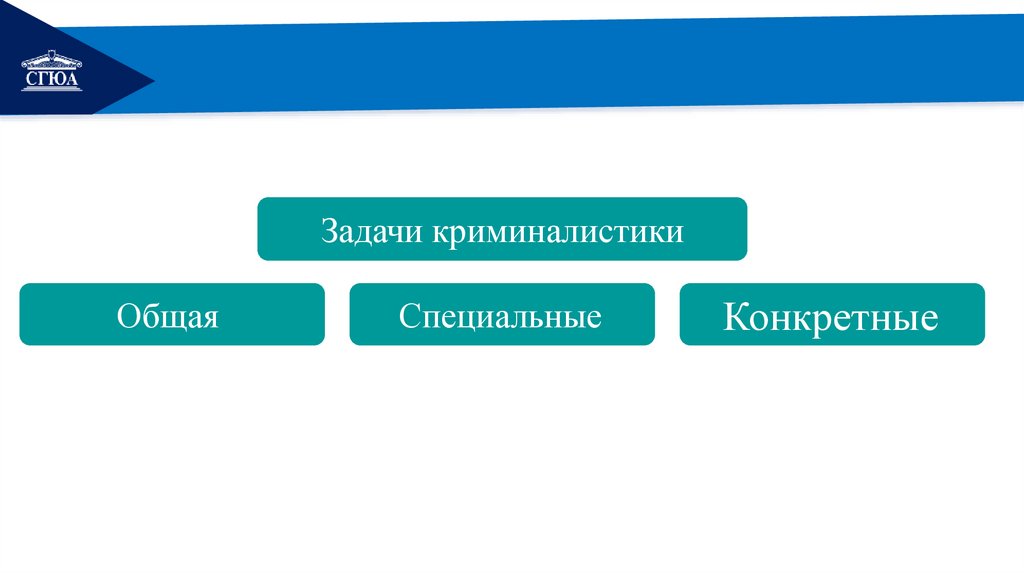 СГЮА

Задачи криминалистики

Общая

Специальные

Конкретные